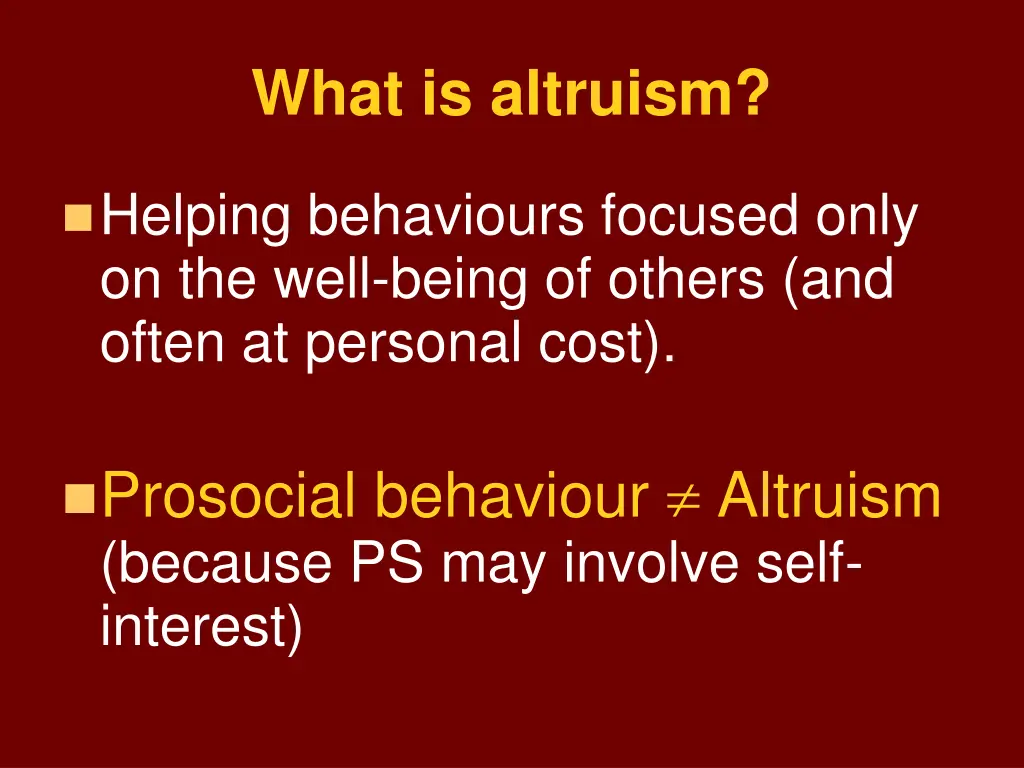 What is altruism?

Helping behaviours focused only on the well-being of others (and often at personal cost).

Prosocial behaviour $\neq$ Altruism (because PS may involve self-interest)